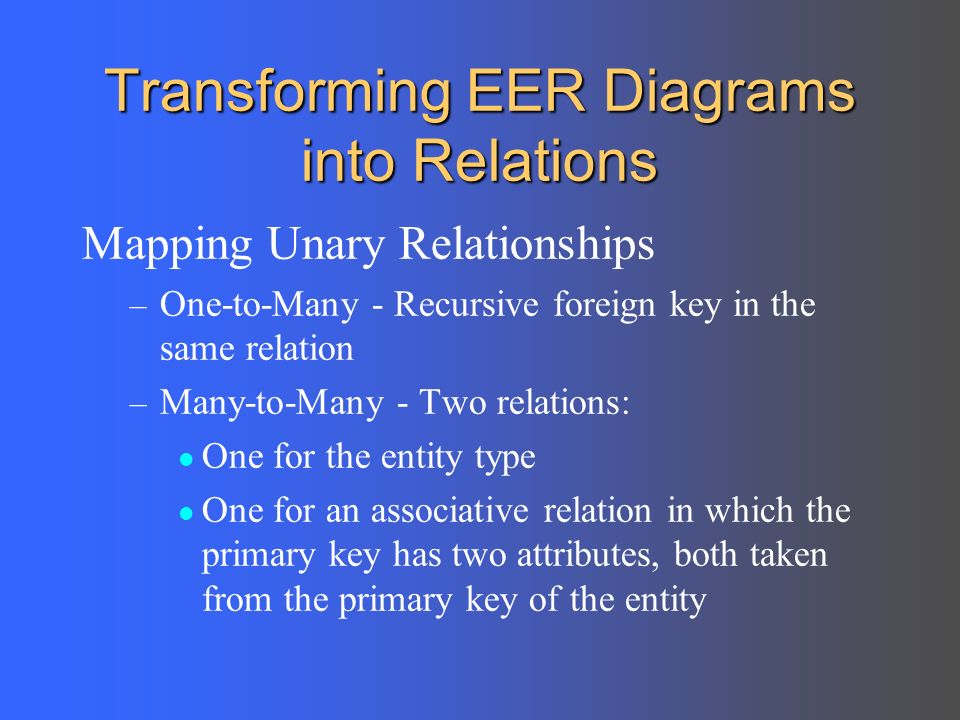 Transforming EER Diagrams into Relations

Mapping Unary Relationships

– One-to-Many - Recursive foreign key in the same relation

– Many-to-Many - Two relations:

• One for the entity type

• One for an associative relation in which the primary key has two attributes, both taken from the primary key of the entity